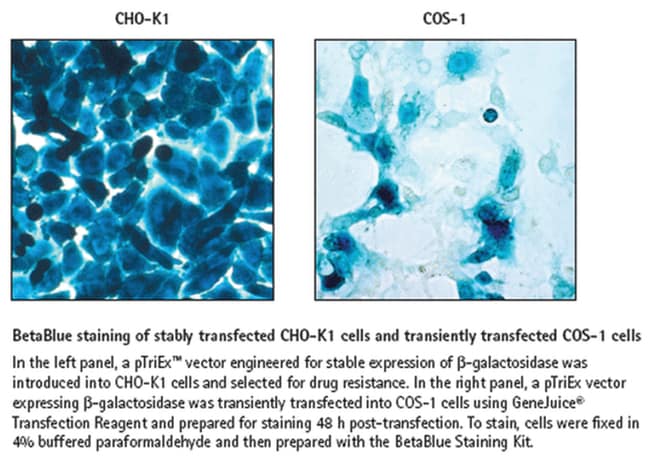 CHO-K1

COS-1

BetaBlue staining of stably transfected CHO-K1 cells and transiently transfected COS-1 cells

In the left panel, a pTriEx™ vector engineered for stable expression of β-galactosidase was introduced into CHO-K1 cells and selected for drug resistance. In the right panel, a pTriEx vector expressing β-galactosidase was transiently transfected into COS-1 cells using GeneJuice® Transfection Reagent and prepared for staining 48 h post-transfection. To stain, cells were fixed in 4% buffered paraformaldehyde and then prepared with the BetaBlue Staining Kit.